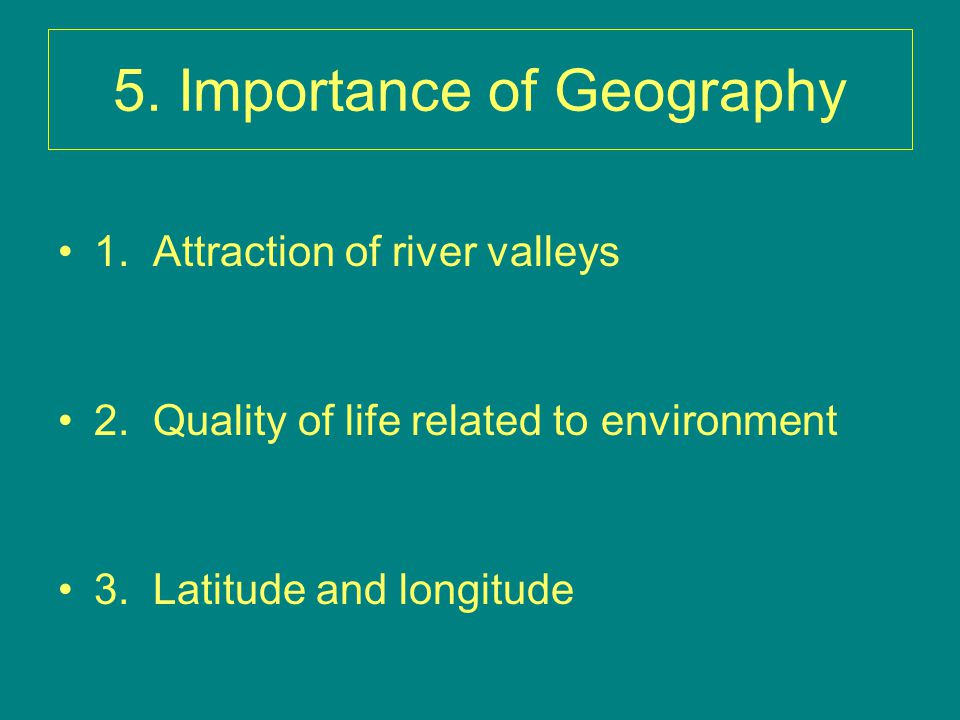 5. Importance of Geography

• 1. Attraction of river valleys

• 2. Quality of life related to environment

• 3. Latitude and longitude